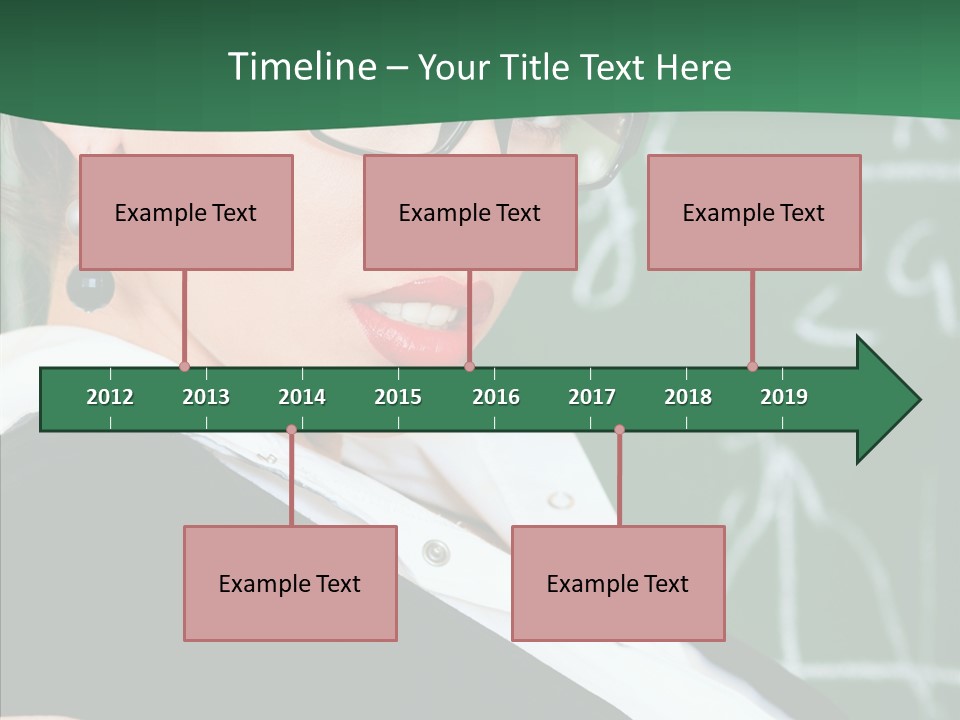 Timeline – Your Title Text Here

Example Text

Example Text

Example Text

2012 2013 2014 2015 2016 2017 2018 2019

Example Text

Example Text